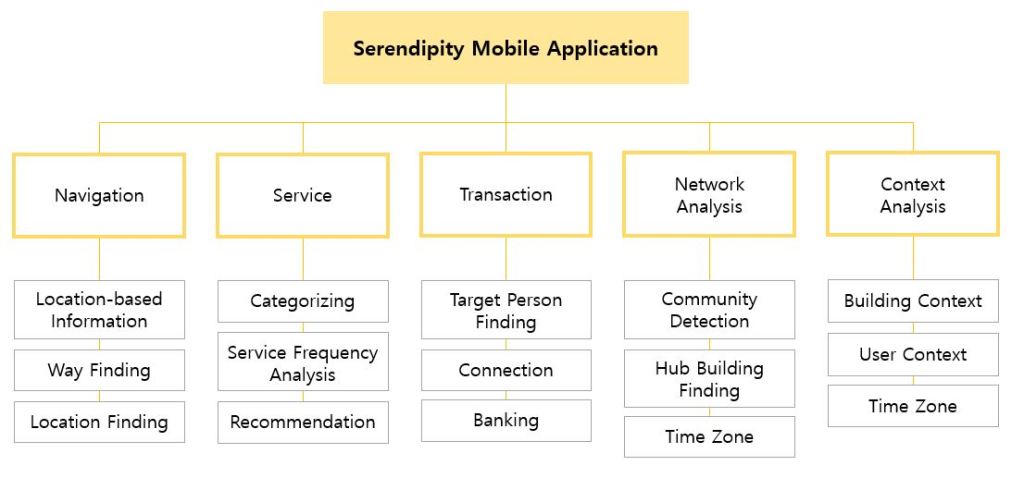 Serendipity Mobile Application

Navigation

Location-based Information

Way Finding

Location Finding

Service

Categorizing

Service Frequency Analysis

Recommendation

Transaction

Target Person Finding

Connection

Banking

Network Analysis

Community Detection

Hub Building Finding

Time Zone

Context Analysis

Building Context

User Context

Time Zone